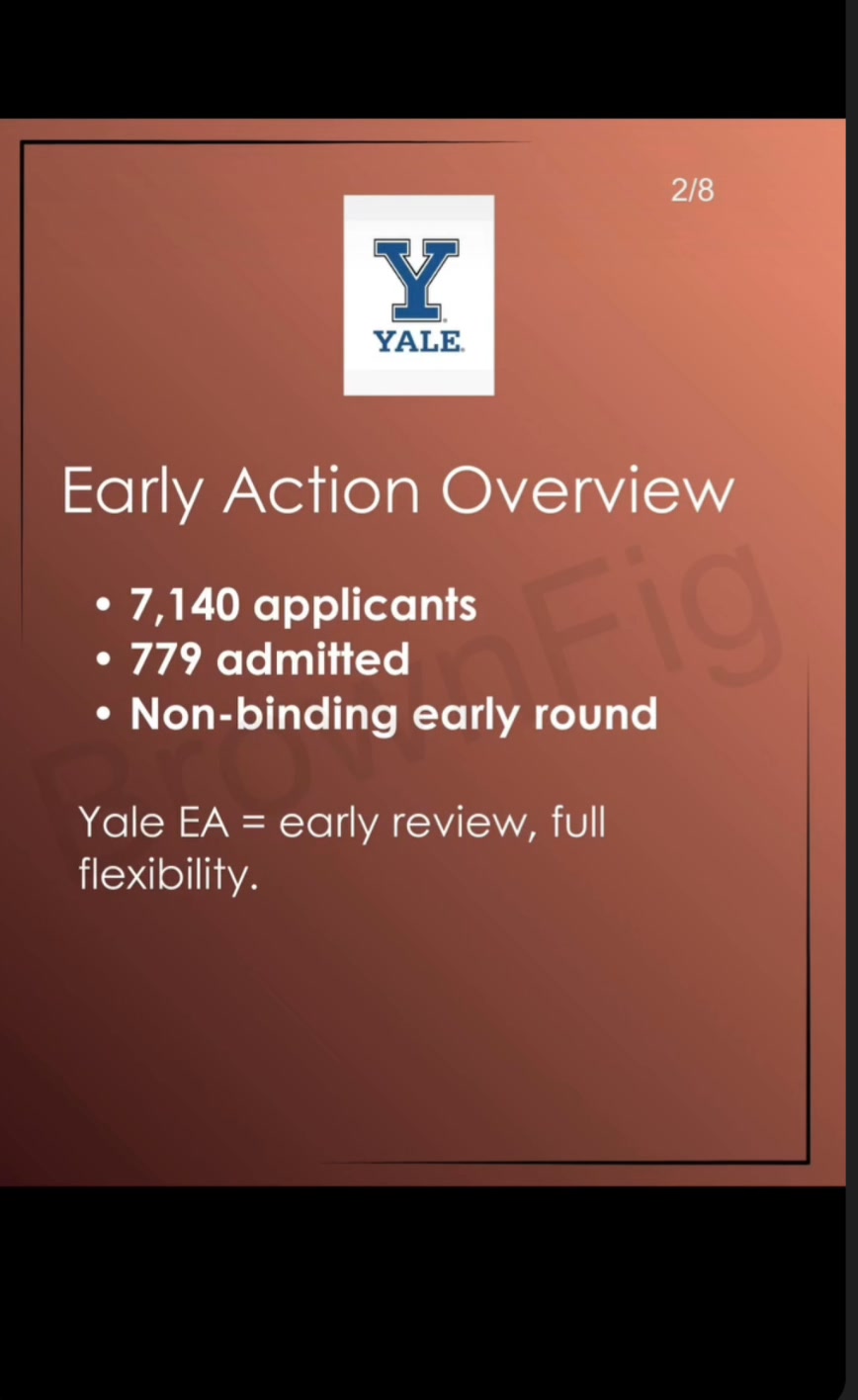 2/8

Y
YALE

Early Action Overview

• 7,140 applicants
• 779 admitted
• Non-binding early round

Yale EA = early review, full flexibility.

BrownFig